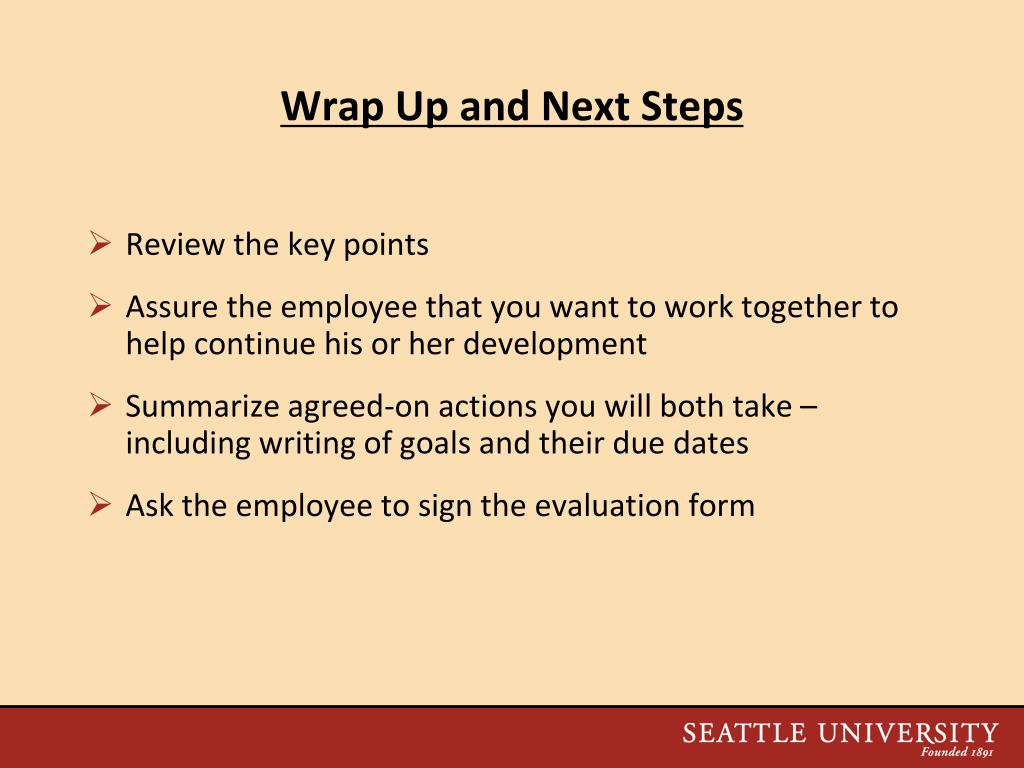 Wrap Up and Next Steps

➢ Review the key points

➢ Assure the employee that you want to work together to help continue his or her development

➢ Summarize agreed-on actions you will both take – including writing of goals and their due dates

➢ Ask the employee to sign the evaluation form

SEATTLE UNIVERSITY
Founded 1891